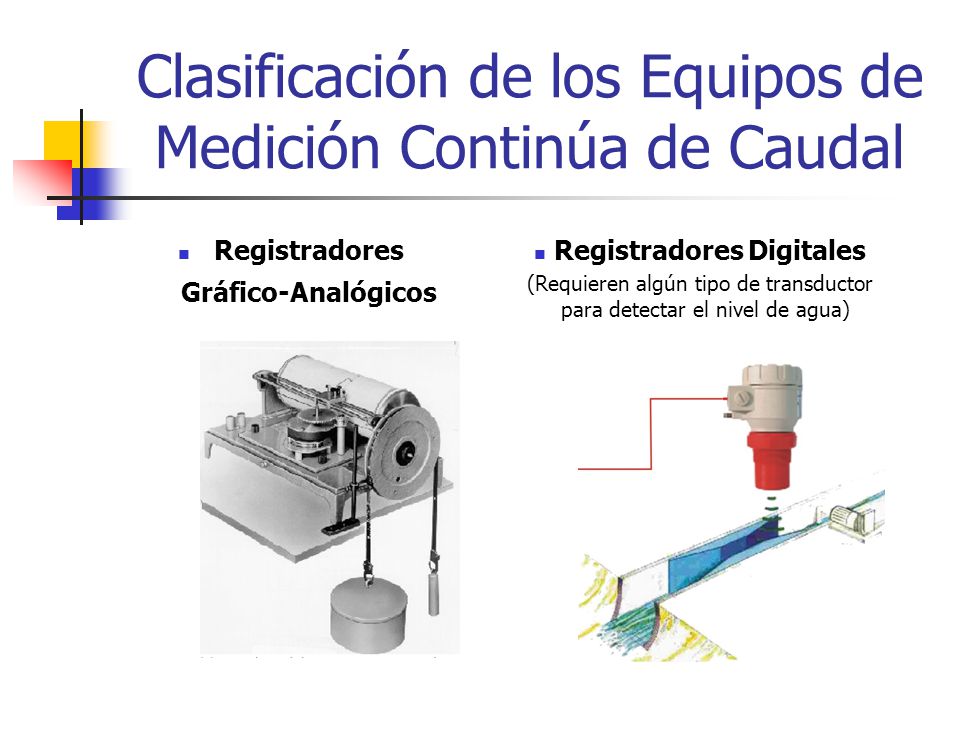 Clasificación de los Equipos de Medición Continúa de Caudal

Registradores Gráfico-Analógicos

Registradores Digitales
(Requieren algún tipo de transductor para detectar el nivel de agua)